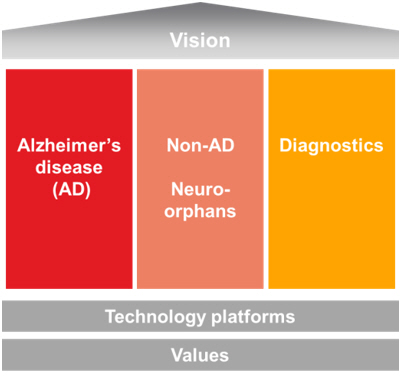 Vision

Alzheimer's disease (AD)

Non-AD

Neuro-orphans

Diagnostics

Technology platforms

Values